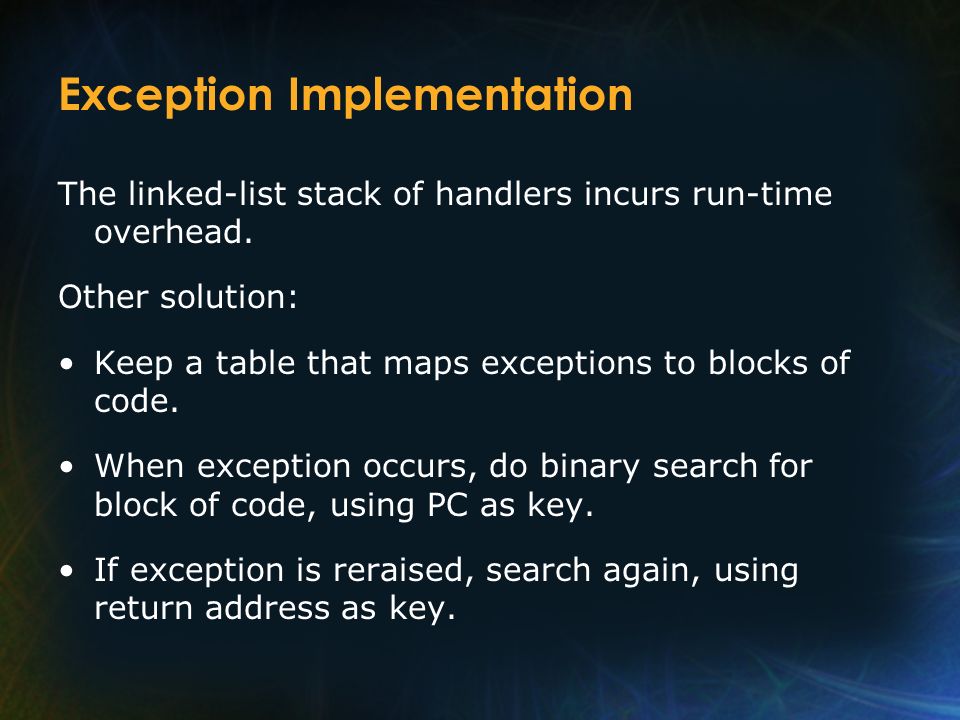 Exception Implementation

The linked-list stack of handlers incurs run-time overhead.

Other solution:

• Keep a table that maps exceptions to blocks of code.

• When exception occurs, do binary search for block of code, using PC as key.

• If exception is reraised, search again, using return address as key.